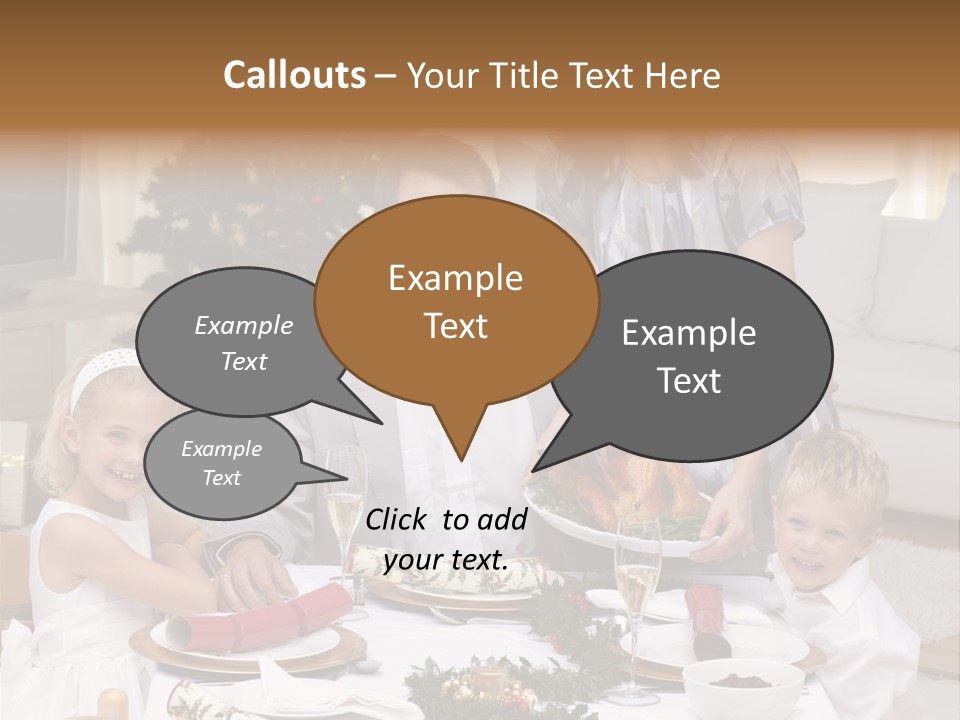 Callouts – Your Title Text Here

Example Text

Example Text

Example Text

Example Text

Click to add your text.